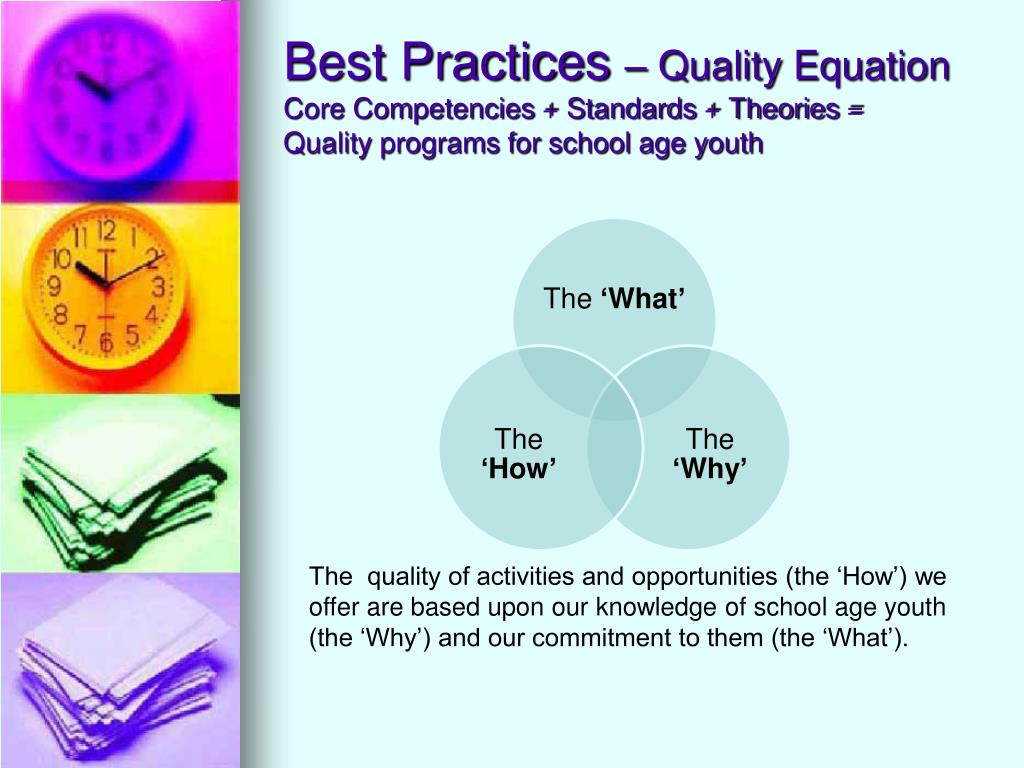 Best Practices – Quality Equation
Core Competencies + Standards + Theories = Quality programs for school age youth

The ‘What’

The ‘How’

The ‘Why’

The quality of activities and opportunities (the ‘How’) we offer are based upon our knowledge of school age youth (the ‘Why’) and our commitment to them (the ‘What’).